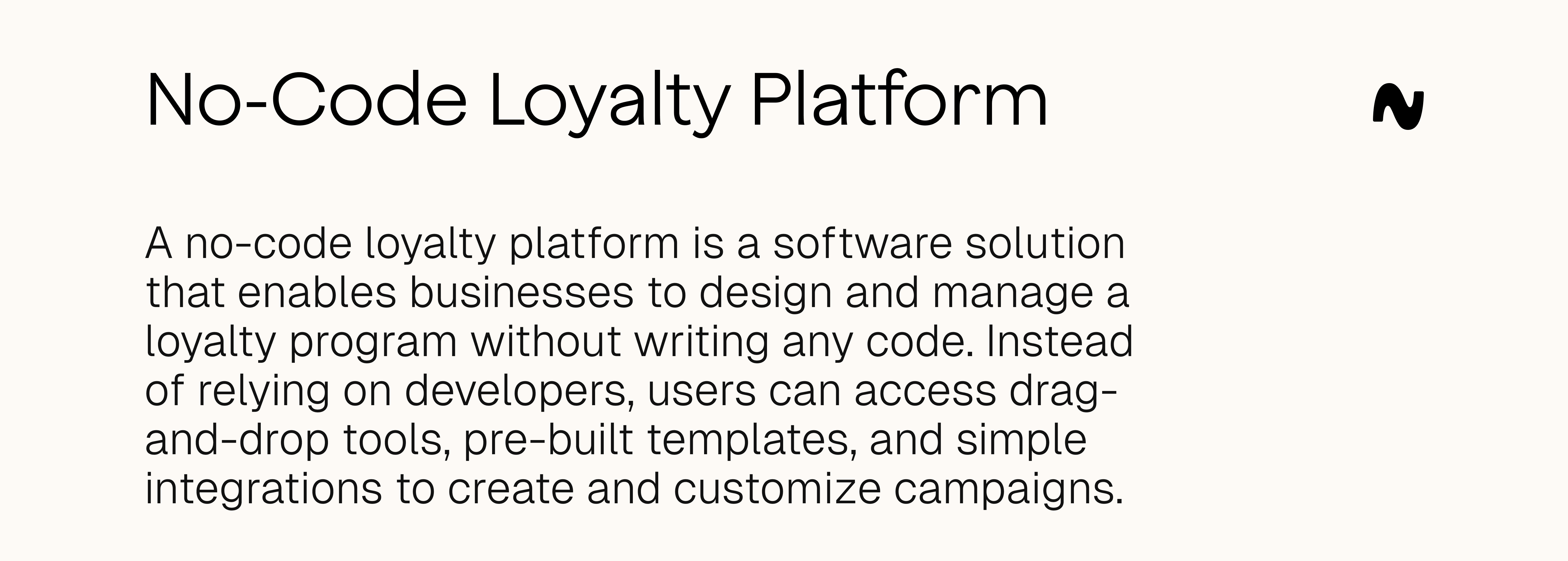 No-Code Loyalty Platform

A no-code loyalty platform is a software solution that enables businesses to design and manage a loyalty program without writing any code. Instead of relying on developers, users can access drag-and-drop tools, pre-built templates, and simple integrations to create and customize campaigns.